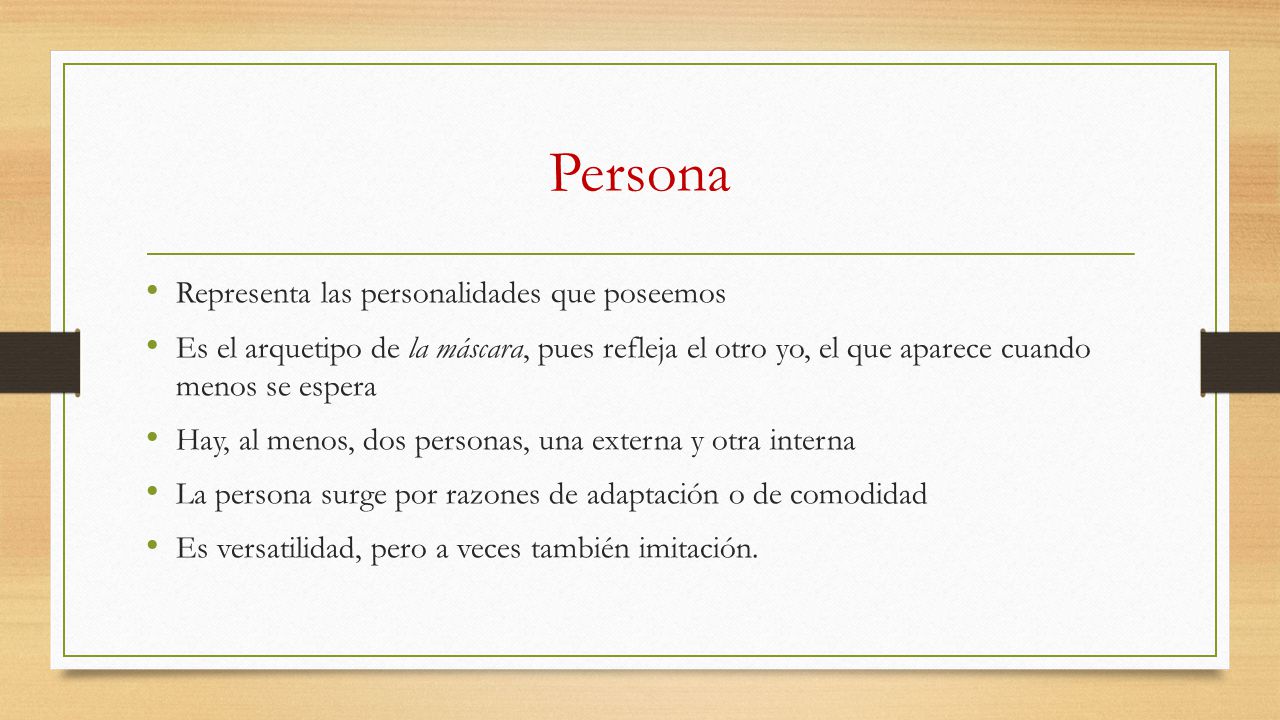 Persona

• Representa las personalidades que poseemos
• Es el arquetipo de la máscara, pues refleja el otro yo, el que aparece cuando menos se espera
• Hay, al menos, dos personas, una externa y otra interna
• La persona surge por razones de adaptación o de comodidad
• Es versatilidad, pero a veces también imitación.